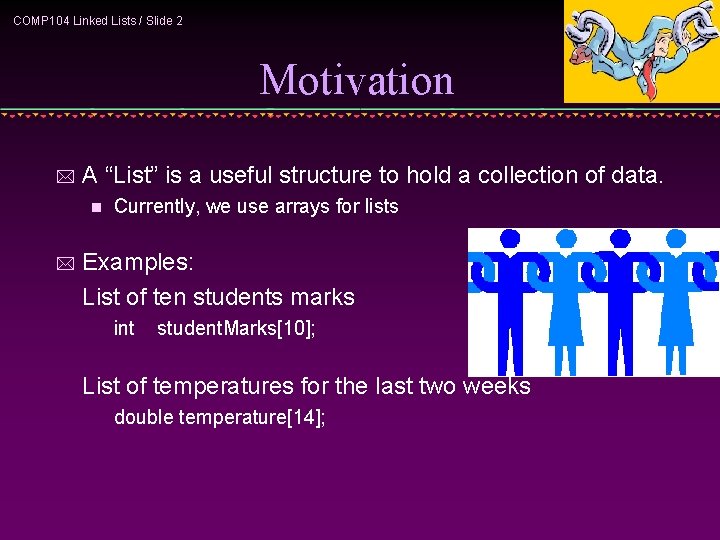 COMP104 Linked Lists / Slide 2

Motivation

A “List” is a useful structure to hold a collection of data.

Currently, we use arrays for lists

Examples:

List of ten students marks

int studentMarks[10];

List of temperatures for the last two weeks

double temperature[14];